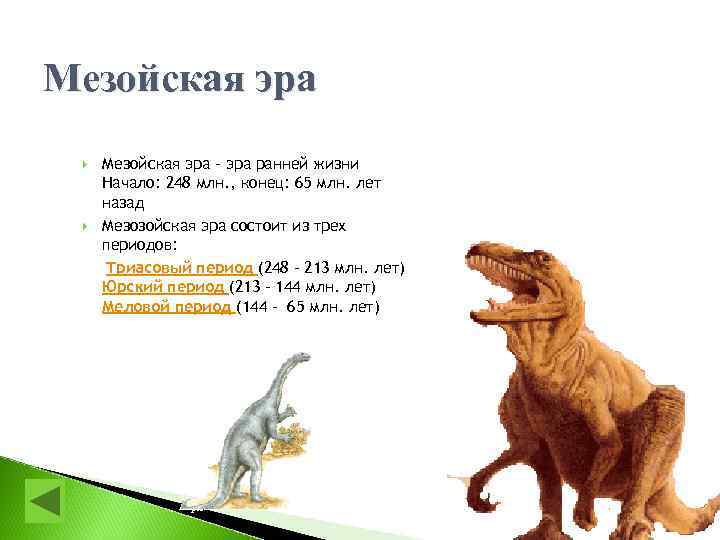 Мезойская эра

Мезойская эра – эра ранней жизни Начало: 248 млн., конец: 65 млн. лет назад

Мезозойская эра состоит из трех периодов:

Триасовый период (248 – 213 млн. лет)
Юрский период (213 – 144 млн. лет)
Меловой период (144 – 65 млн. лет)